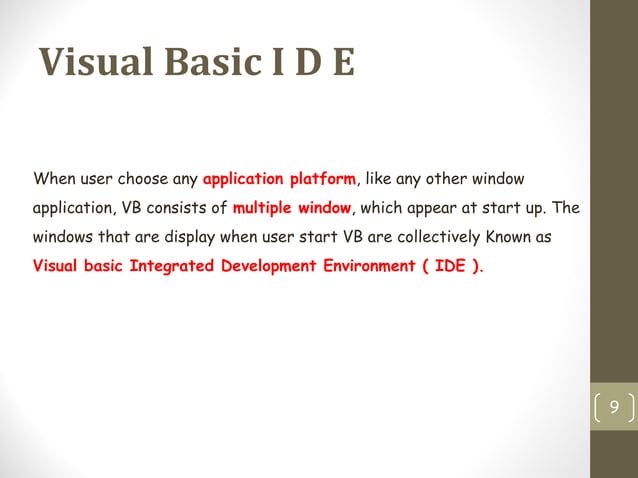 Visual Basic I D E

When user choose any application platform, like any other window application, VB consists of multiple window, which appear at start up. The windows that are display when user start VB are collectively Known as Visual basic Integrated Development Environment ( IDE ).

9